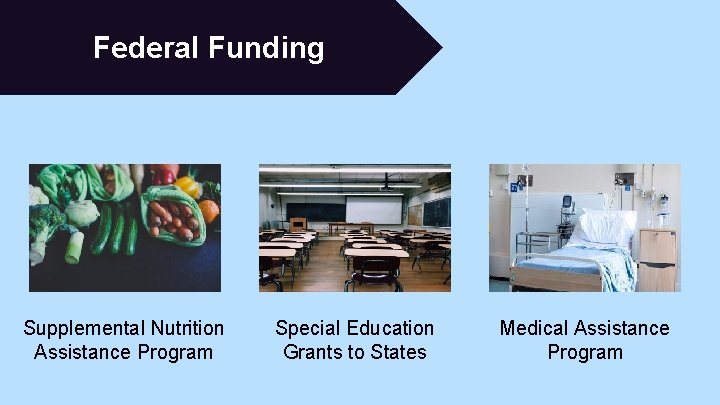 Federal Funding

Supplemental Nutrition Assistance Program

Special Education Grants to States

Medical Assistance Program